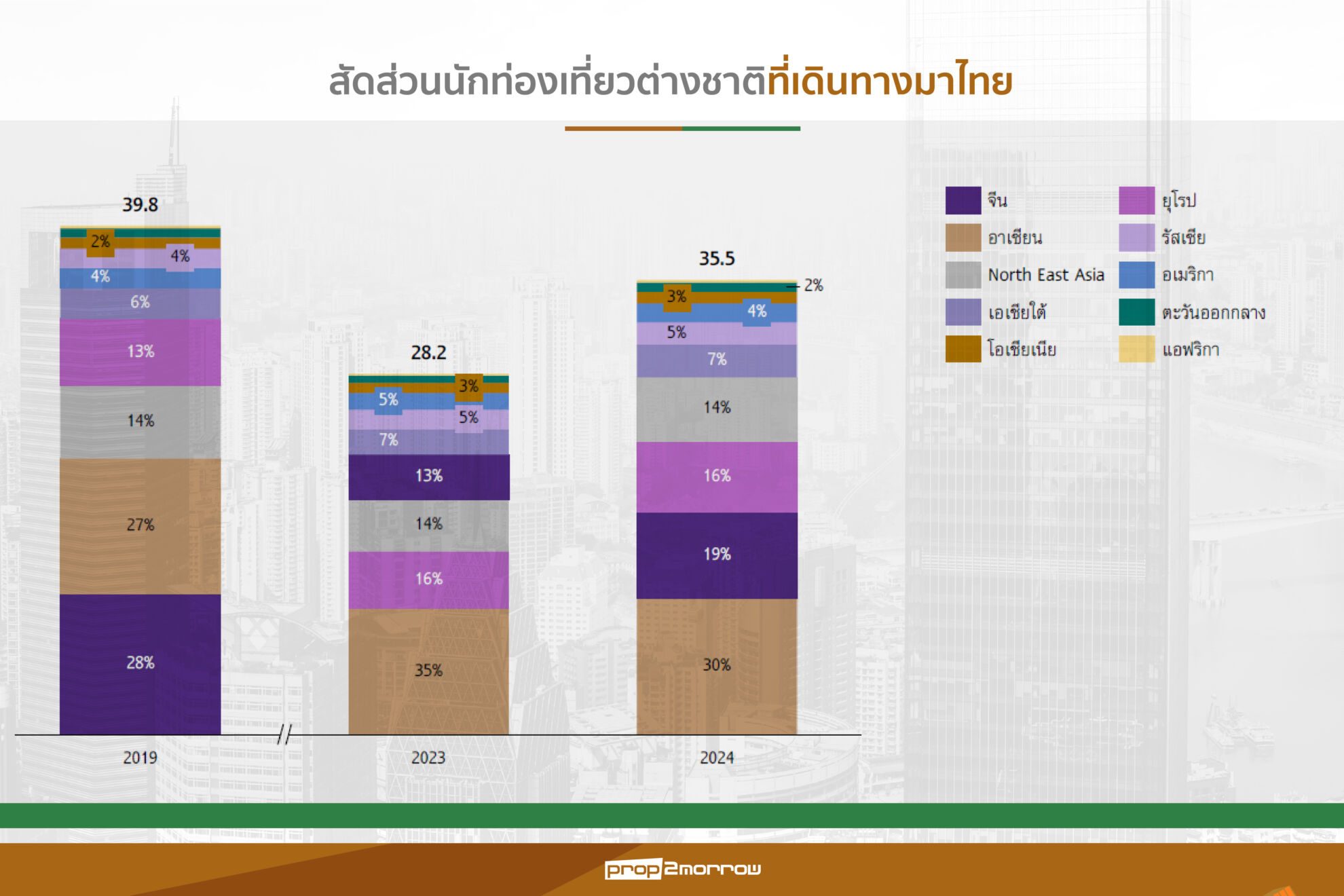 สัดส่วนนักท่องเที่ยวต่างชาติที่เดินทางมาไทย

39.8

2%
4%
4%
6%
13%
14%
27%
28%

2019

28.2

3%
5%
5%
7%
13%
14%
16%
35%

2023

35.5

2%
3%
4%
5%
7%
14%
16%
19%
30%

2024

จีน
อาเซียน
North East Asia
เอเชียใต้
โอเชียเนีย
ยุโรป
รัสเซีย
อเมริกา
ตะวันออกกลาง
แอฟริกา

prop2morrow